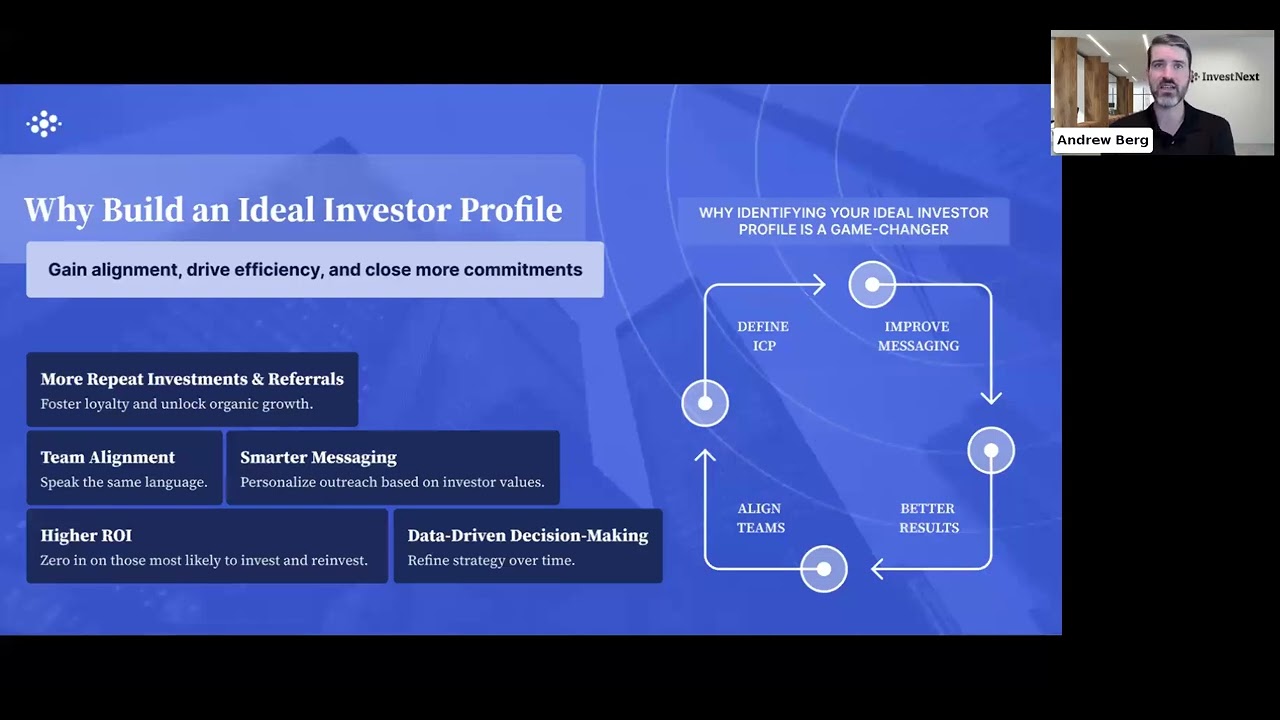 Why Build an Ideal Investor Profile

Gain alignment, drive efficiency, and close more commitments

More Repeat Investments & Referrals
Foster loyalty and unlock organic growth.

Team Alignment
Speak the same language.

Smarter Messaging
Personalize outreach based on investor values.

Higher ROI
Zero in on those most likely to invest and reinvest.

Data-Driven Decision-Making
Refine strategy over time.

WHY IDENTIFYING YOUR IDEAL INVESTOR PROFILE IS A GAME-CHANGER

DEFINE ICP

IMPROVE MESSAGING

BETTER RESULTS

ALIGN TEAMS

InvestNext

Andrew Berg